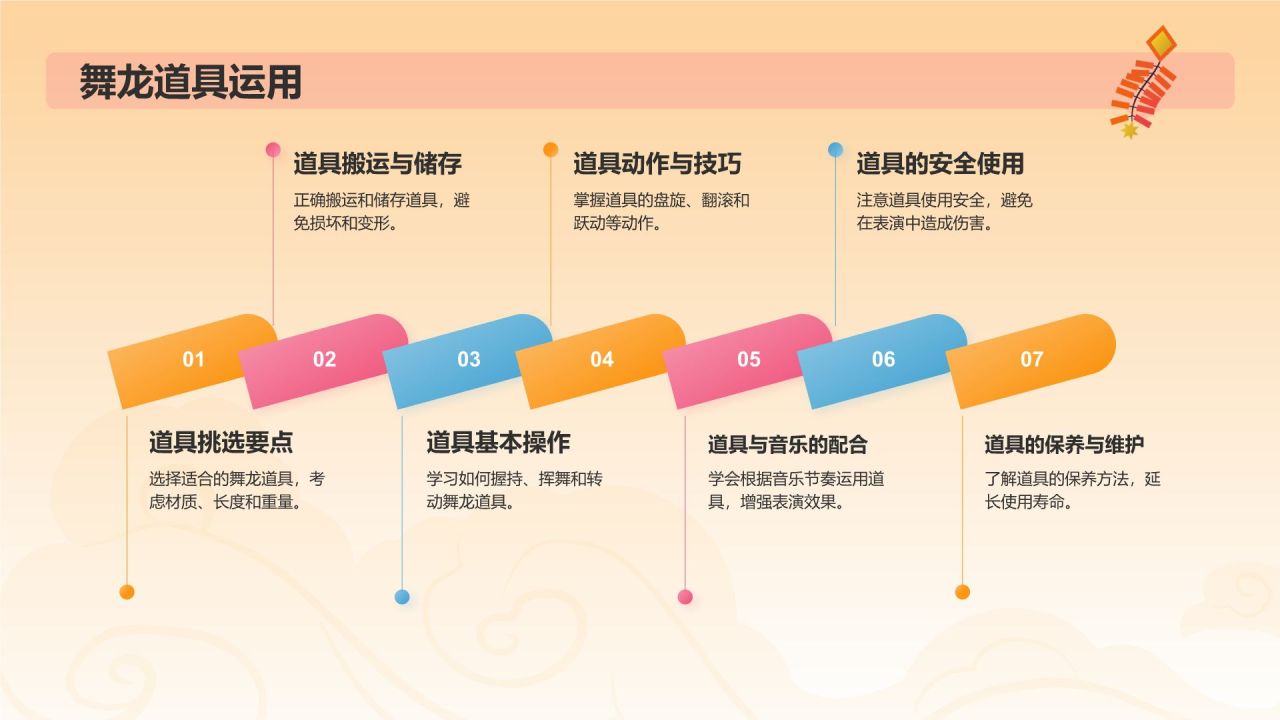 舞龙道具运用

道具搬运与储存
正确搬运和储存道具，避免损坏和变形。

道具动作与技巧
掌握道具的盘旋、翻滚和跃动等动作。

道具的安全使用
注意道具使用安全，避免在表演中造成伤害。

01 02 03 04 05 06 07

道具挑选要点
选择适合的舞龙道具，考虑材质、长度和重量。

道具基本操作
学习如何握持、挥舞和转动舞龙道具。

道具与音乐的配合
学会根据音乐节奏运用道具，增强表演效果。

道具的保养与维护
了解道具的保养方法，延长使用寿命。